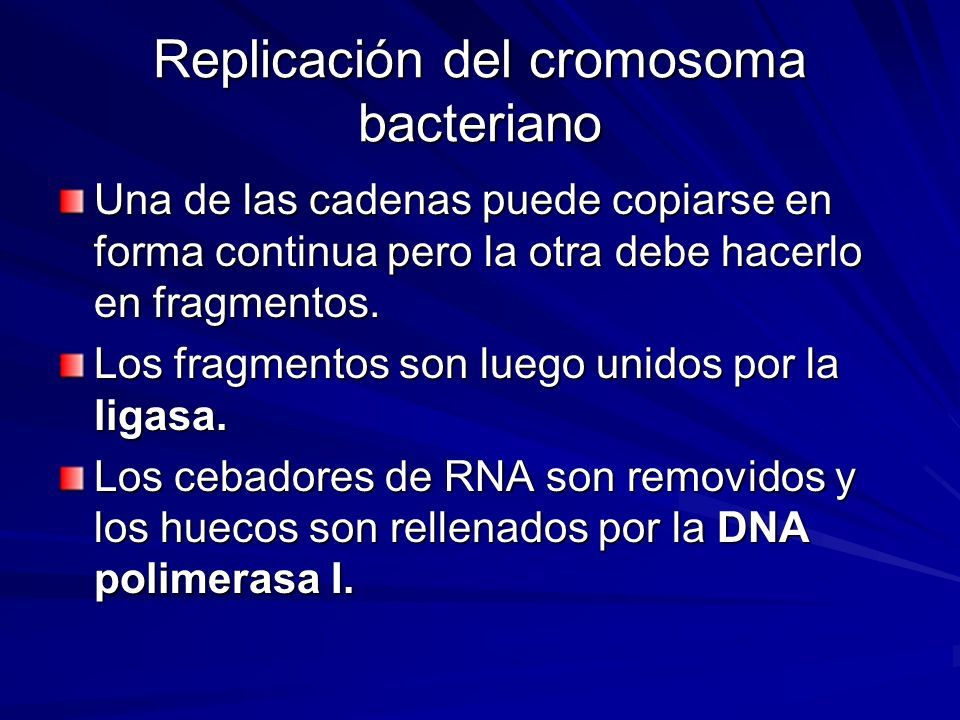 Replicación del cromosoma bacteriano

Una de las cadenas puede copiarse en forma continua pero la otra debe hacerlo en fragmentos.

Los fragmentos son luego unidos por la ligasa.

Los cebadores de RNA son removidos y los huecos son rellenados por la DNA polimerasa I.